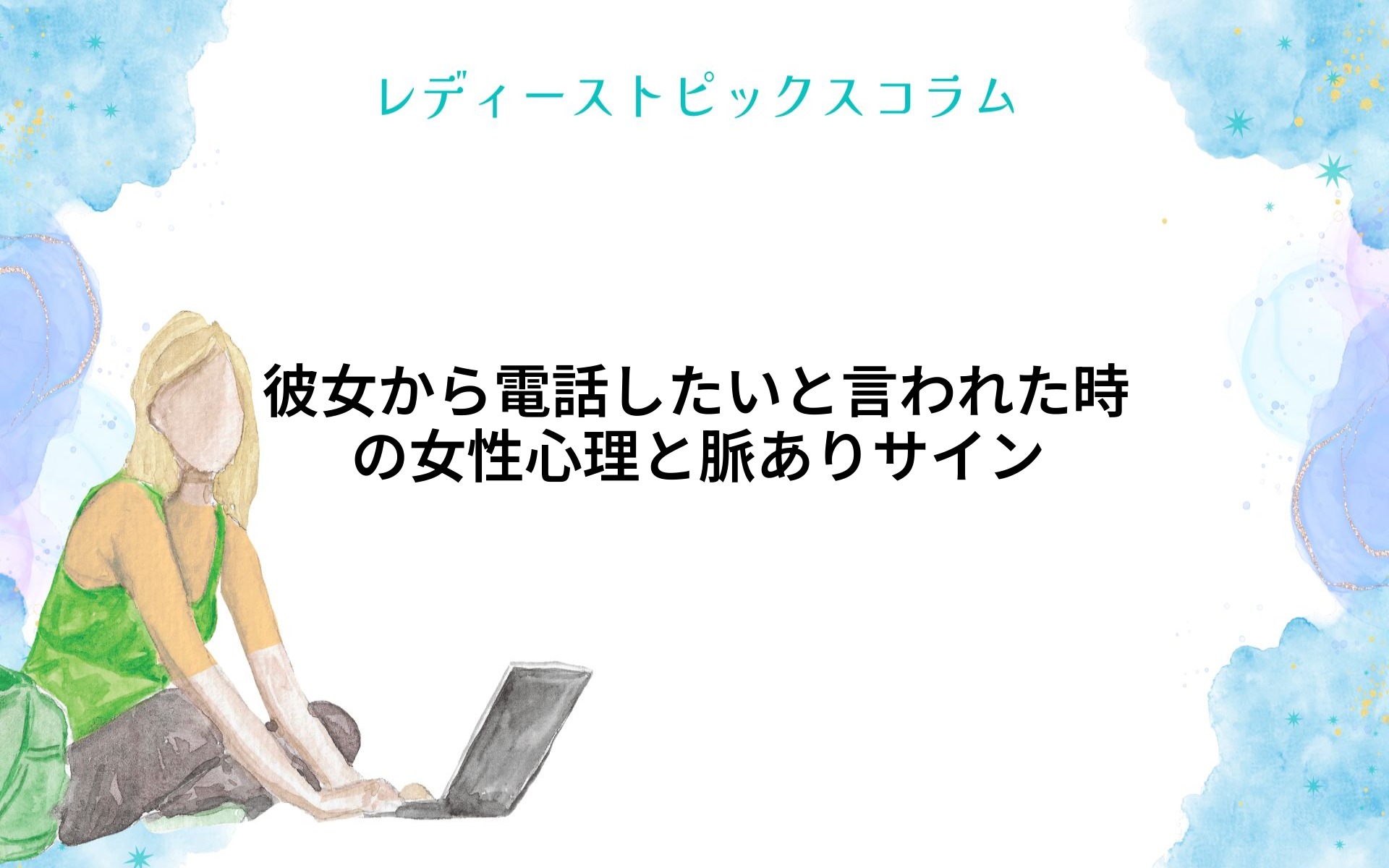 レディーストピックスコラム

彼女から電話したいと言われた時の女性心理と脈ありサイン